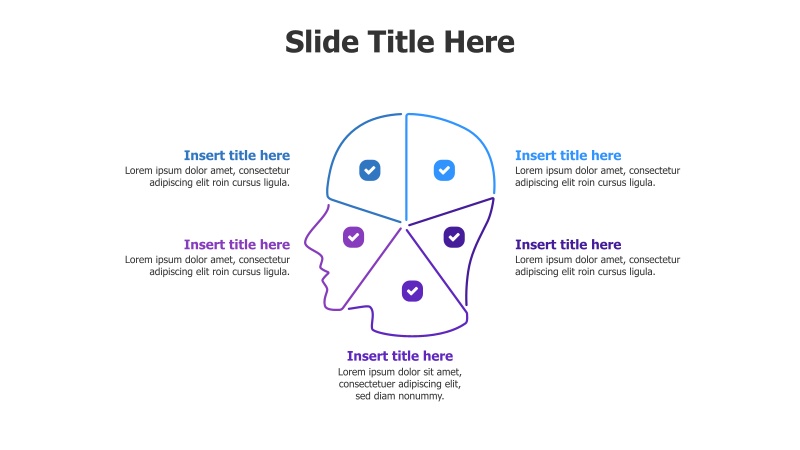 Slide Title Here

Insert title here
Lorem ipsum dolor amet, consectetur adipiscing elit roin cursus ligula.

Insert title here
Lorem ipsum dolor amet, consectetur adipiscing elit roin cursus ligula.

Insert title here
Lorem ipsum dolor amet, consectetur adipiscing elit roin cursus ligula.

Insert title here
Lorem ipsum dolor amet, consectetur adipiscing elit roin cursus ligula.

Insert title here
Lorem ipsum dolor sit amet, consectetuer adipiscing elit, sed diam nonummy.